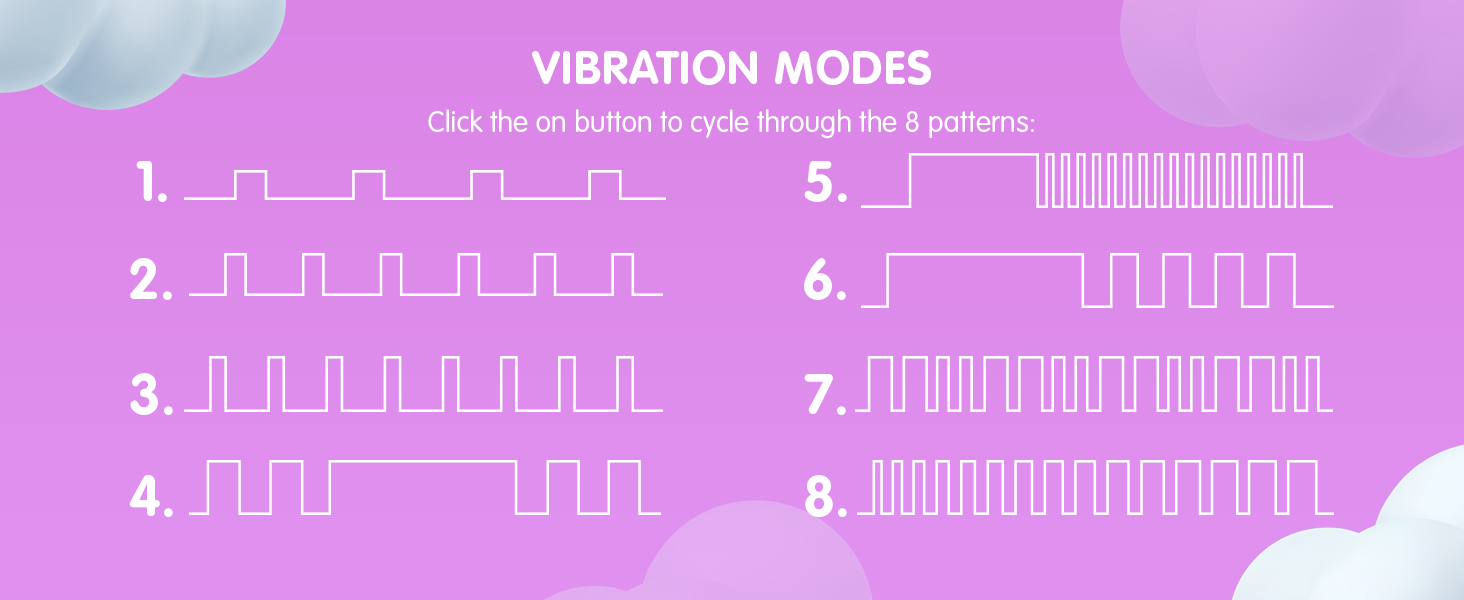 VIBRATION MODES

Click the on button to cycle through the 8 patterns:

1.

2.

3.

4.

5.

6.

7.

8.